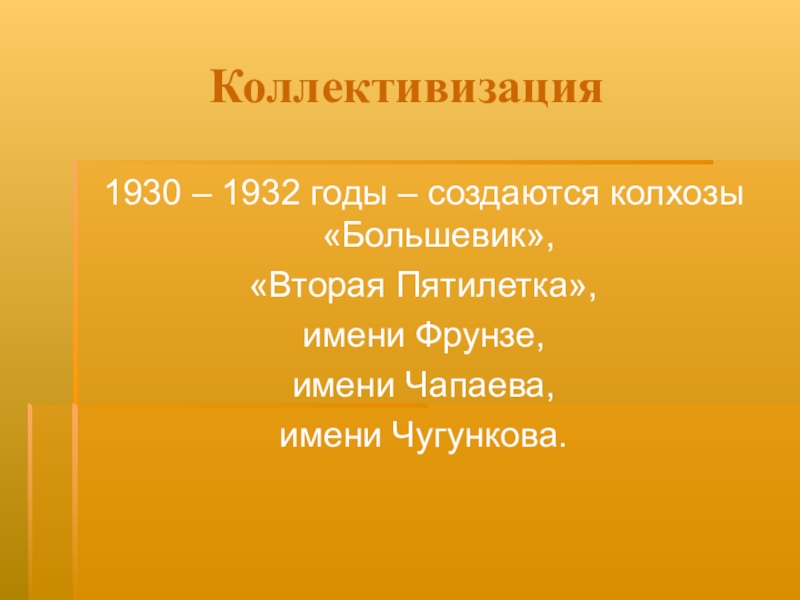 Коллективизация

1930 – 1932 годы – создаются колхозы «Большевик»,

«Вторая Пятилетка»,

имени Фрунзе,

имени Чапаева,

имени Чугункова.